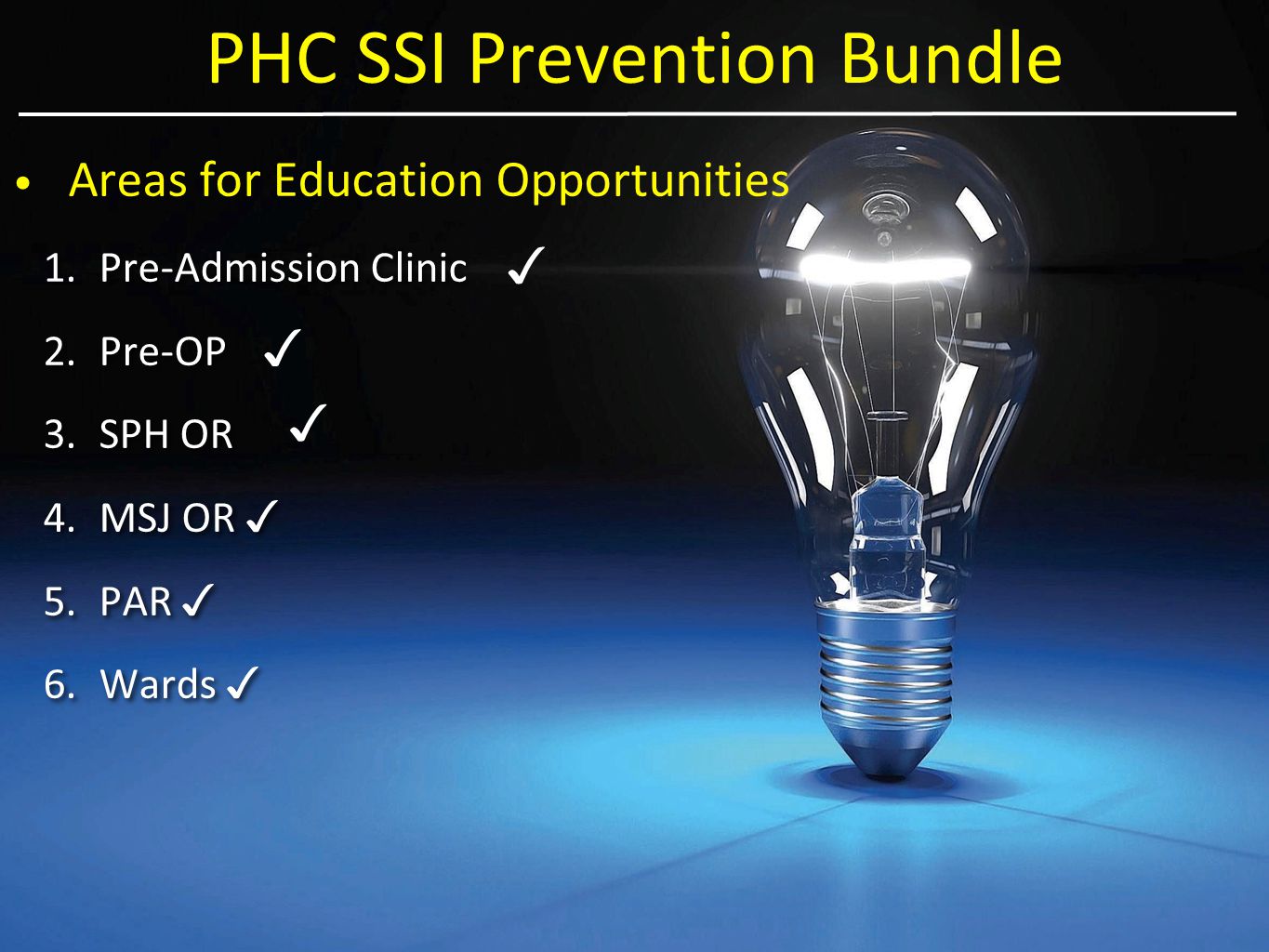 PHC SSI Prevention Bundle

• Areas for Education Opportunities

1. Pre-Admission Clinic ✓
2. Pre-OP ✓
3. SPH OR ✓
4. MSJ OR ✓
5. PAR ✓
6. Wards ✓